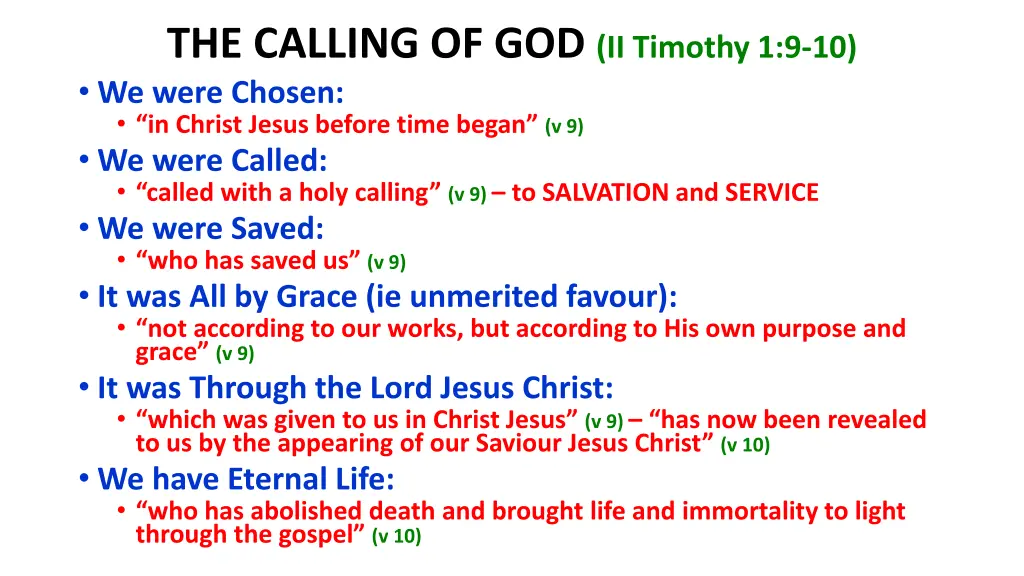 THE CALLING OF GOD (II Timothy 1:9-10)

• We were Chosen:
  • “in Christ Jesus before time began” (v 9)
• We were Called:
  • “called with a holy calling” (v 9) – to SALVATION and SERVICE
• We were Saved:
  • “who has saved us” (v 9)
• It was All by Grace (ie unmerited favour):
  • “not according to our works, but according to His own purpose and grace” (v 9)
• It was Through the Lord Jesus Christ:
  • “which was given to us in Christ Jesus” (v 9) – “has now been revealed to us by the appearing of our Saviour Jesus Christ” (v 10)
• We have Eternal Life:
  • “who has abolished death and brought life and immortality to light through the gospel” (v 10)